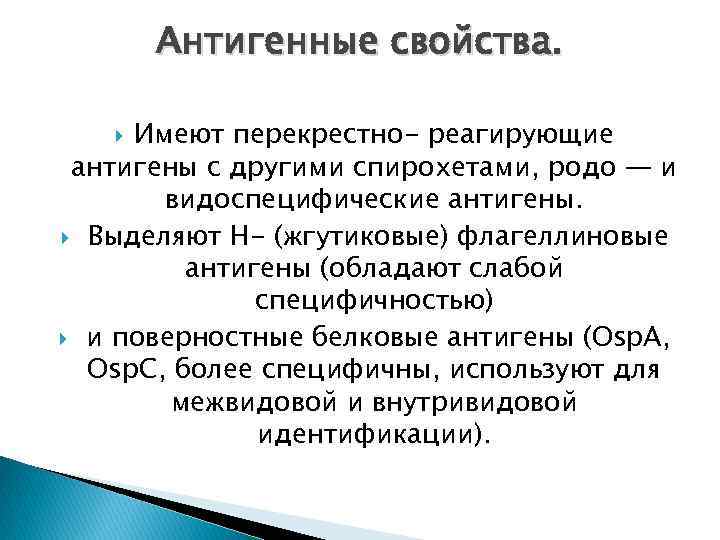 Антигенные свойства.

Имеют перекрестно- реагирующие антигены с другими спирохетами, родо — и видоспецифические антигены.

Выделяют Н- (жгутиковые) флагеллиновые антигены (обладают слабой специфичностью)

и поверностные белковые антигены (OspA, OspC, более специфичны, используют для межвидовой и внутривидовой идентификации).